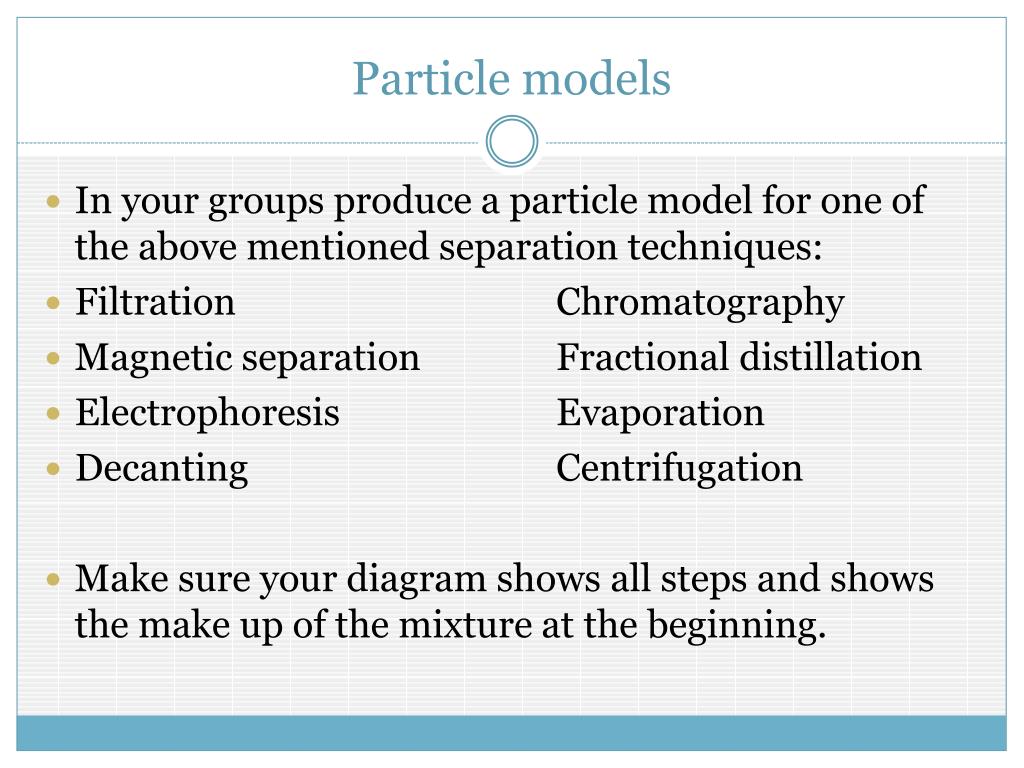 Particle models

- In your groups produce a particle model for one of the above mentioned separation techniques:
- Filtration Chromatography
- Magnetic separation Fractional distillation
- Electrophoresis Evaporation
- Decanting Centrifugation

- Make sure your diagram shows all steps and shows the make up of the mixture at the beginning.